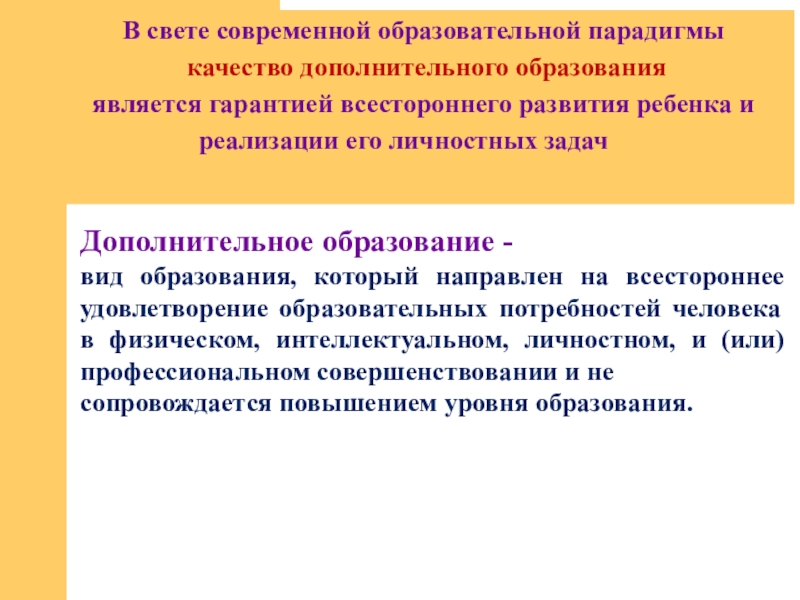 В свете современной образовательной парадигмы
качество дополнительного образования
является гарантией всестороннего развития ребенка и реализации его личностных задач

Дополнительное образование -
вид образования, который направлен на всестороннее удовлетворение образовательных потребностей человека в физическом, интеллектуальном, личностном, и (или) профессиональном совершенствовании и не сопровождается повышением уровня образования.